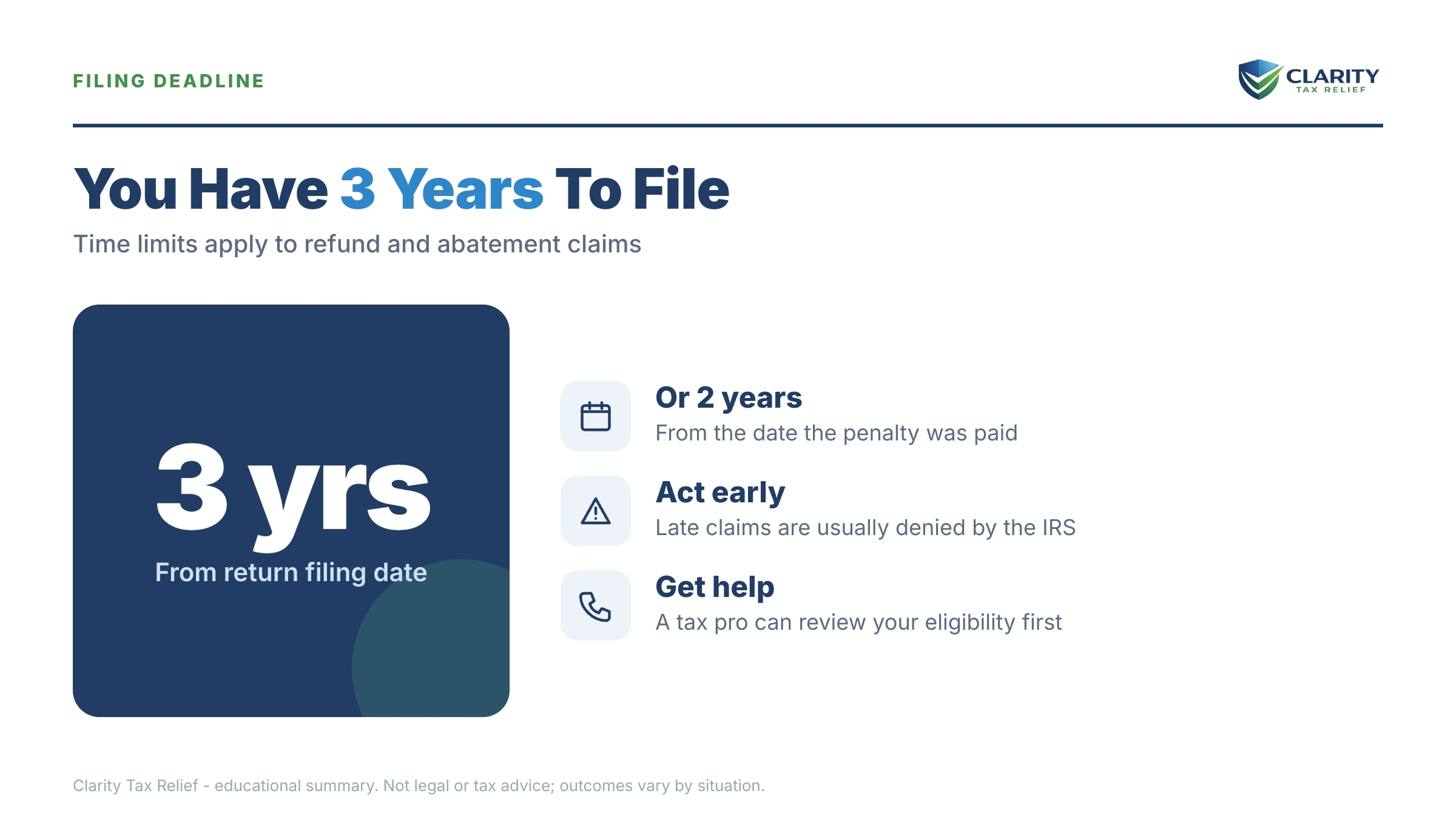 FILING DEADLINE

CLARITY
TAX RELIEF

You Have 3 Years To File

Time limits apply to refund and abatement claims

3 yrs
From return filing date

Or 2 years
From the date the penalty was paid

Act early
Late claims are usually denied by the IRS

Get help
A tax pro can review your eligibility first

Clarity Tax Relief - educational summary. Not legal or tax advice; outcomes vary by situation.